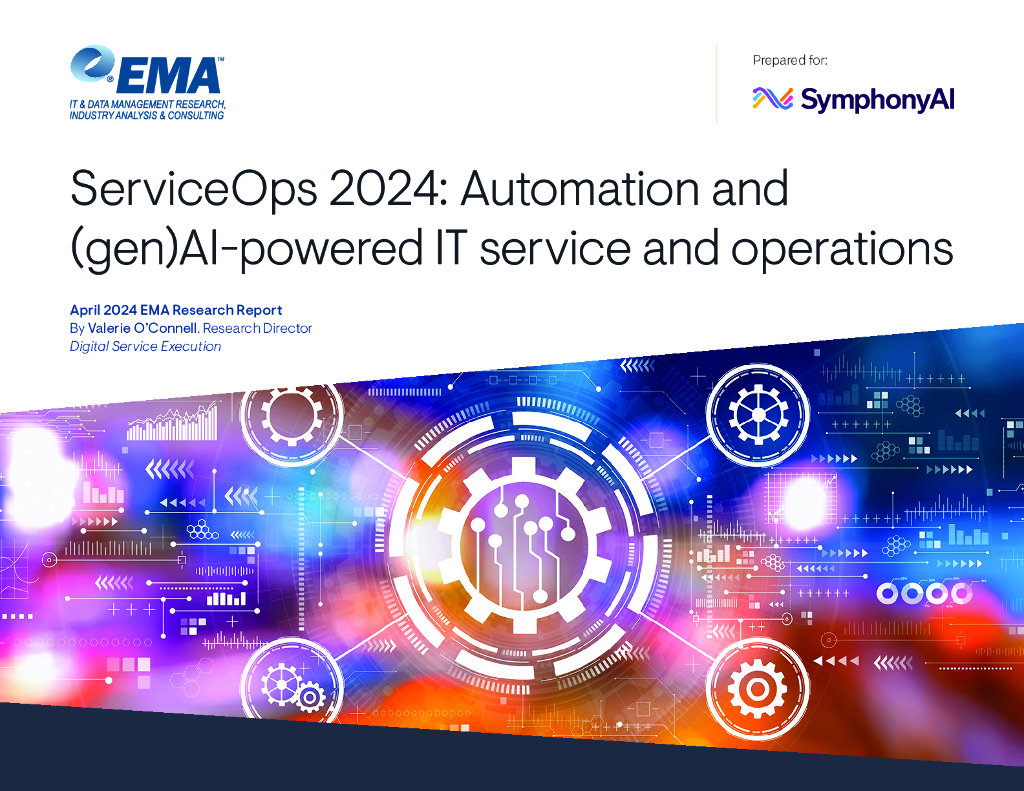 EMA™
IT & DATA MANAGEMENT RESEARCH, INDUSTRY ANALYSIS & CONSULTING

Prepared for:
SymphonyAI

ServiceOps 2024: Automation and (gen)AI-powered IT service and operations

April 2024 EMA Research Report
By Valerie O'Connell, Research Director
Digital Service Execution